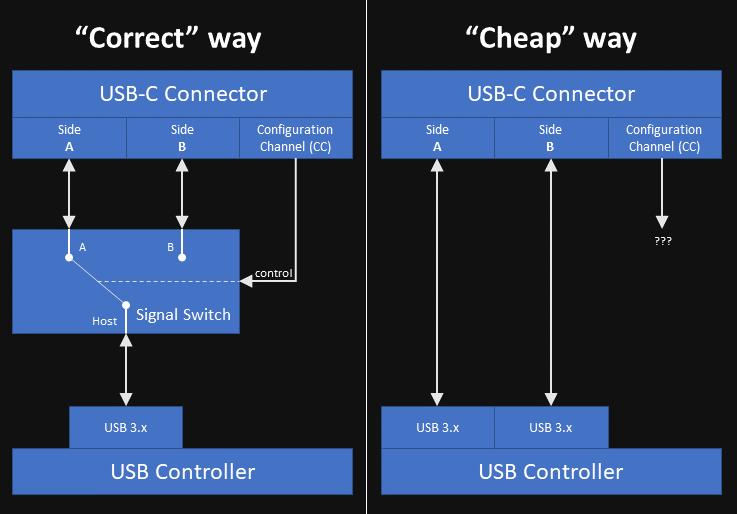 “Correct” way

USB-C Connector

Side
A

Side
B

Configuration Channel (CC)

A

B

control

Host

Signal Switch

USB 3.x

USB Controller

“Cheap” way

USB-C Connector

Side
A

Side
B

Configuration Channel (CC)

???

USB 3.x

USB 3.x

USB Controller